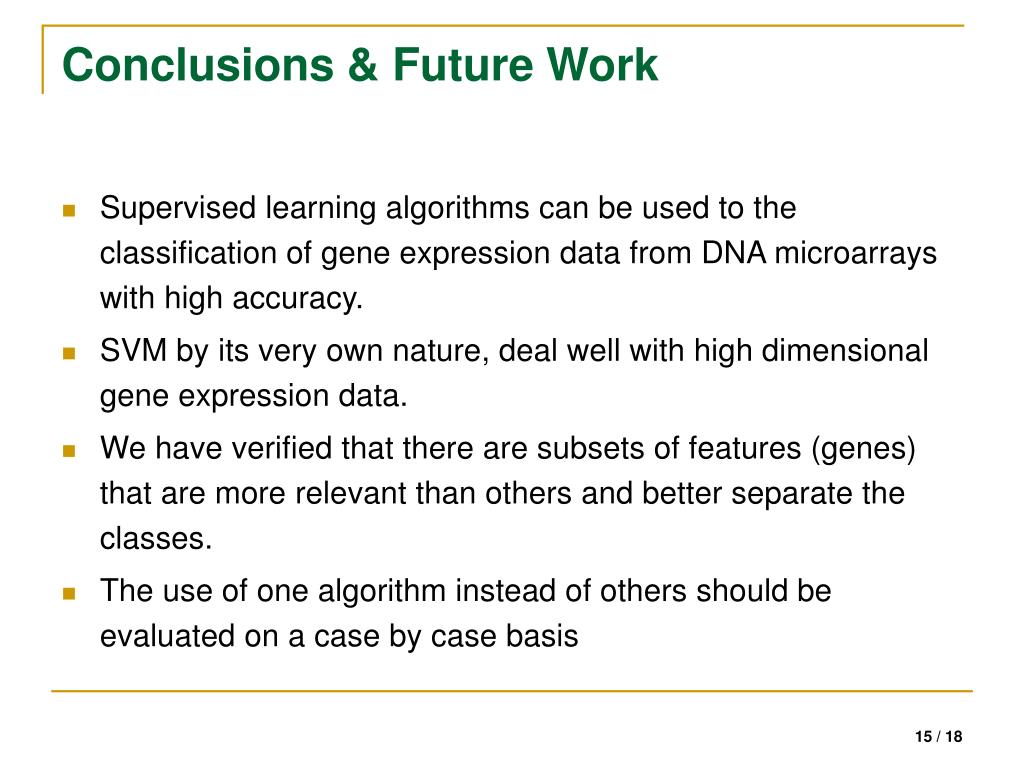 Conclusions & Future Work

Supervised learning algorithms can be used to the classification of gene expression data from DNA microarrays with high accuracy.

SVM by its very own nature, deal well with high dimensional gene expression data.

We have verified that there are subsets of features (genes) that are more relevant than others and better separate the classes.

The use of one algorithm instead of others should be evaluated on a case by case basis

15 / 18